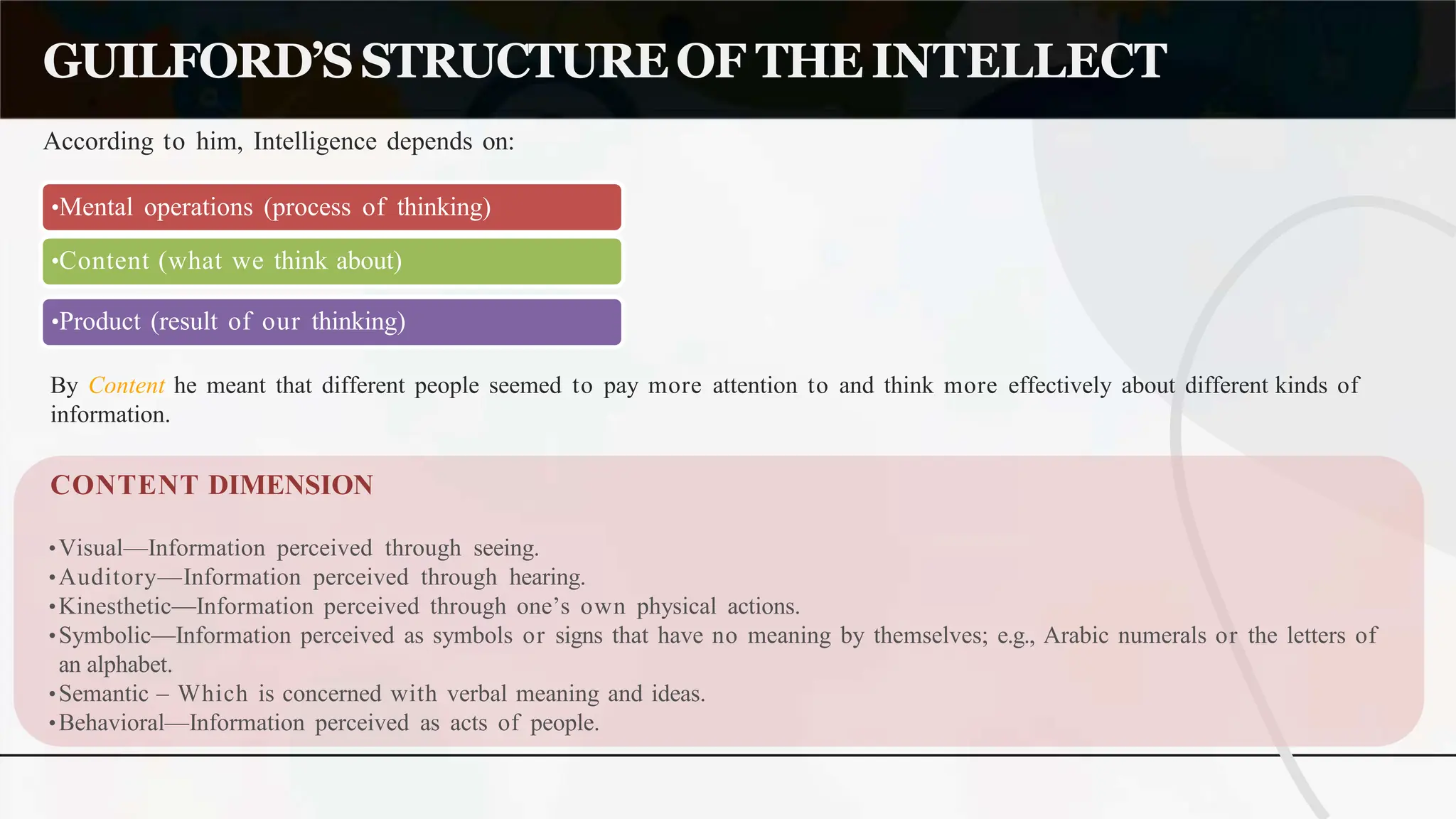 GUILFORD'S STRUCTURE OF THE INTELLECT

According to him, Intelligence depends on:

•Mental operations (process of thinking)

•Content (what we think about)

•Product (result of our thinking)

By Content he meant that different people seemed to pay more attention to and think more effectively about different kinds of information.

CONTENT DIMENSION

•Visual—Information perceived through seeing.
•Auditory—Information perceived through hearing.
•Kinesthetic—Information perceived through one's own physical actions.
•Symbolic—Information perceived as symbols or signs that have no meaning by themselves; e.g., Arabic numerals or the letters of an alphabet.
•Semantic – Which is concerned with verbal meaning and ideas.
•Behavioral—Information perceived as acts of people.